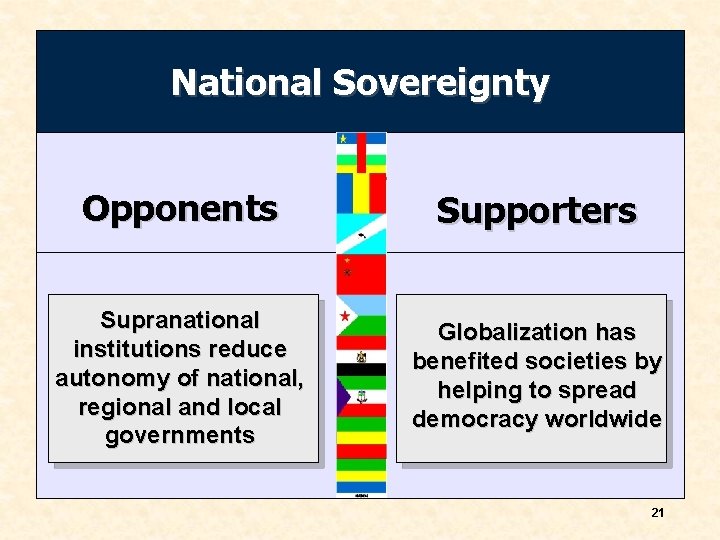 National Sovereignty

Opponents

Supporters

Supranational institutions reduce autonomy of national, regional and local governments

Globalization has benefited societies by helping to spread democracy worldwide

21